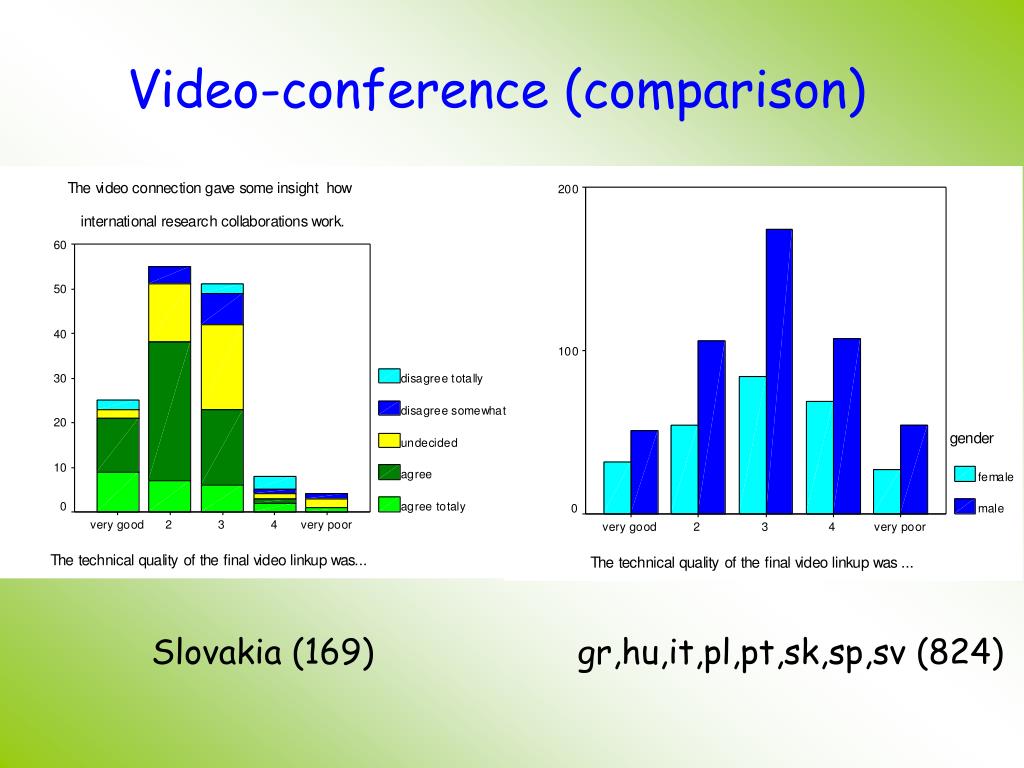 Video-conference (comparison)

The video connection gave some insight how international research collaborations work.

60
50
40
30
20
10
0

very good 2 3 4 very poor

disagree totally
disagree somewhat
undecided
agree
agree totaly

The technical quality of the final video linkup was...

200
100
0

very good 2 3 4 very poor

gender
female
male

The technical quality of the final video linkup was ...

Slovakia (169)

gr,hu,it,pl,pt,sk,sp,sv (824)